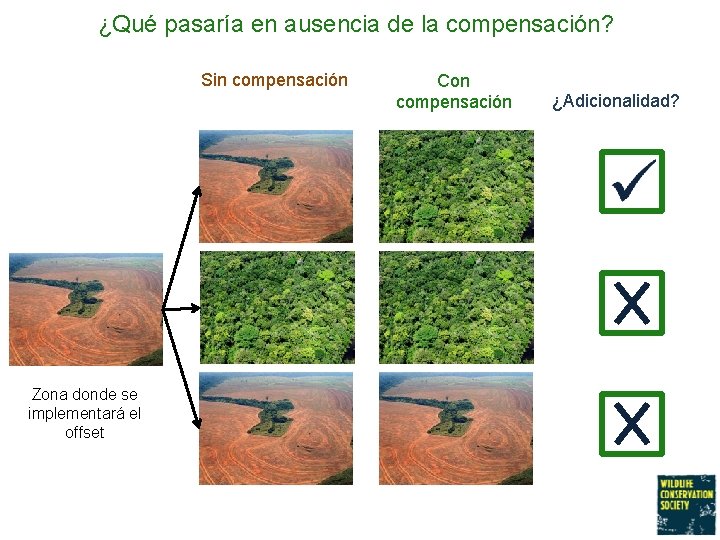 ¿Qué pasaría en ausencia de la compensación?

Sin compensación

Con compensación

¿Adicionalidad?

Zona donde se implementará el offset

WILDLIFE CONSERVATION SOCIETY